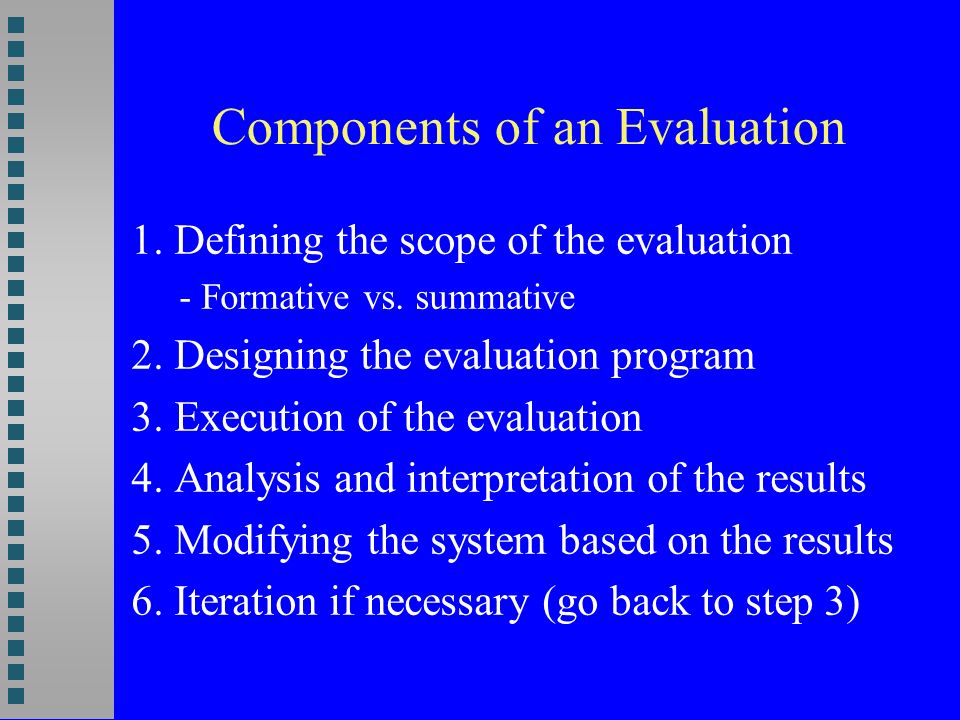 Components of an Evaluation

1. Defining the scope of the evaluation
- Formative vs. summative
2. Designing the evaluation program
3. Execution of the evaluation
4. Analysis and interpretation of the results
5. Modifying the system based on the results
6. Iteration if necessary (go back to step 3)